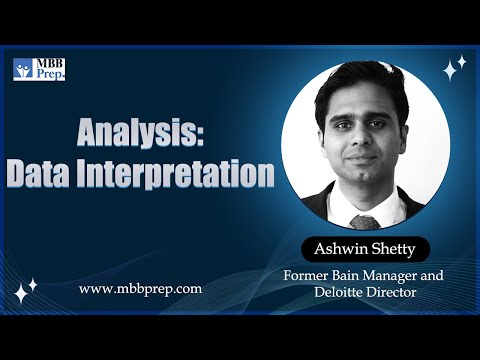 MBB Prep.

Analysis:
Data Interpretation

Ashwin Shetty

Former Bain Manager and Deloitte Director

www.mbbprep.com